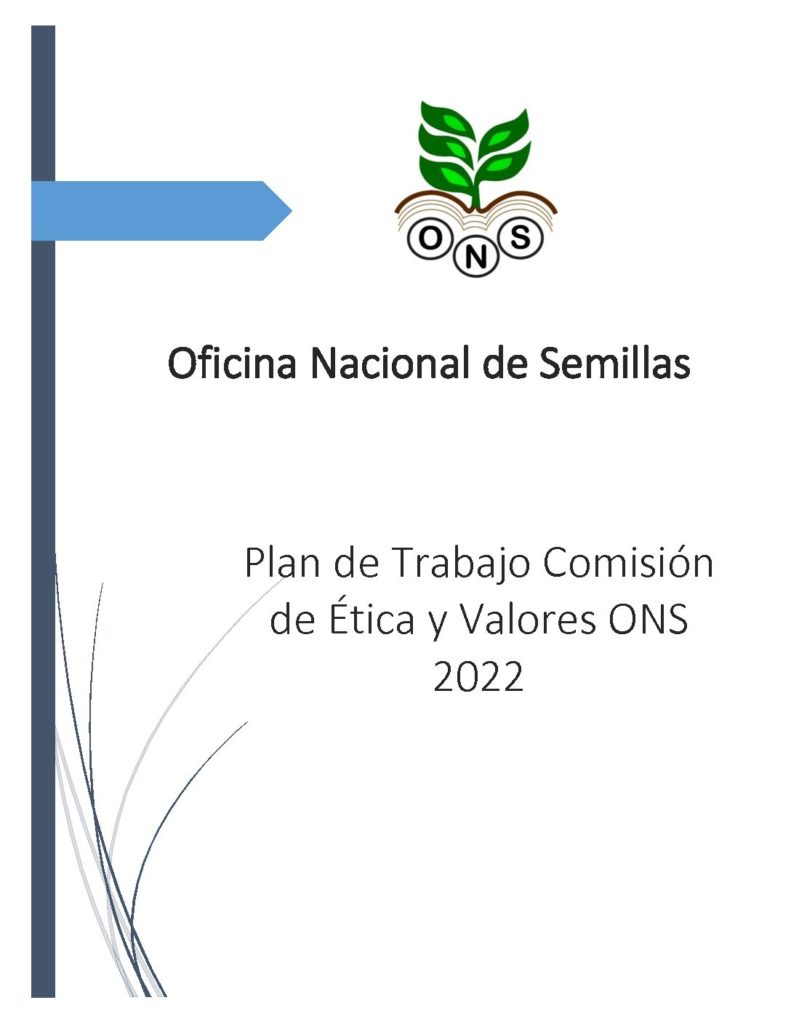 ONS

Oficina Nacional de Semillas

Plan de Trabajo Comisión de Ética y Valores ONS 2022